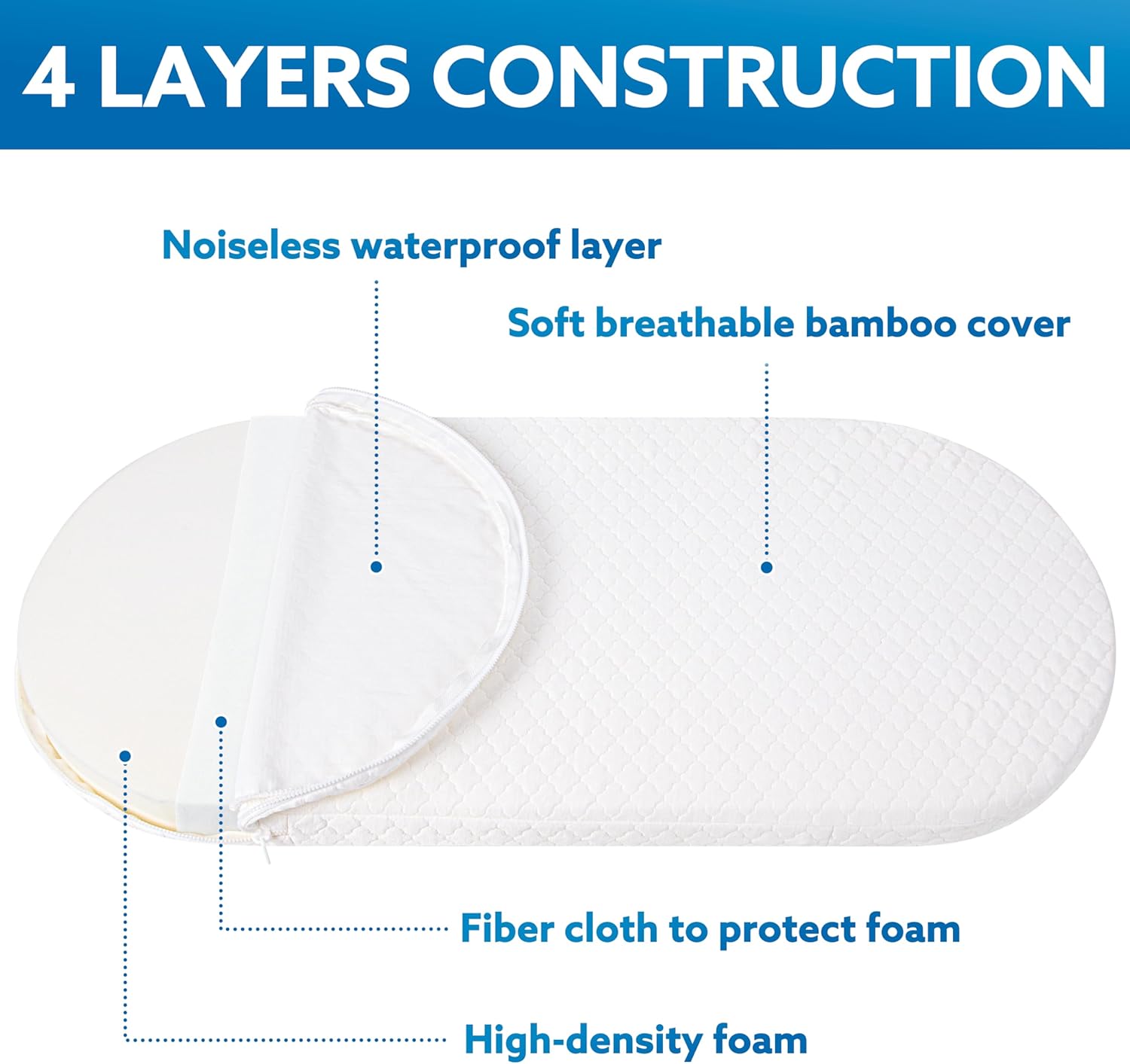 4 LAYERS CONSTRUCTION

Noiseless waterproof layer

Soft breathable bamboo cover

Fiber cloth to protect foam

High-density foam